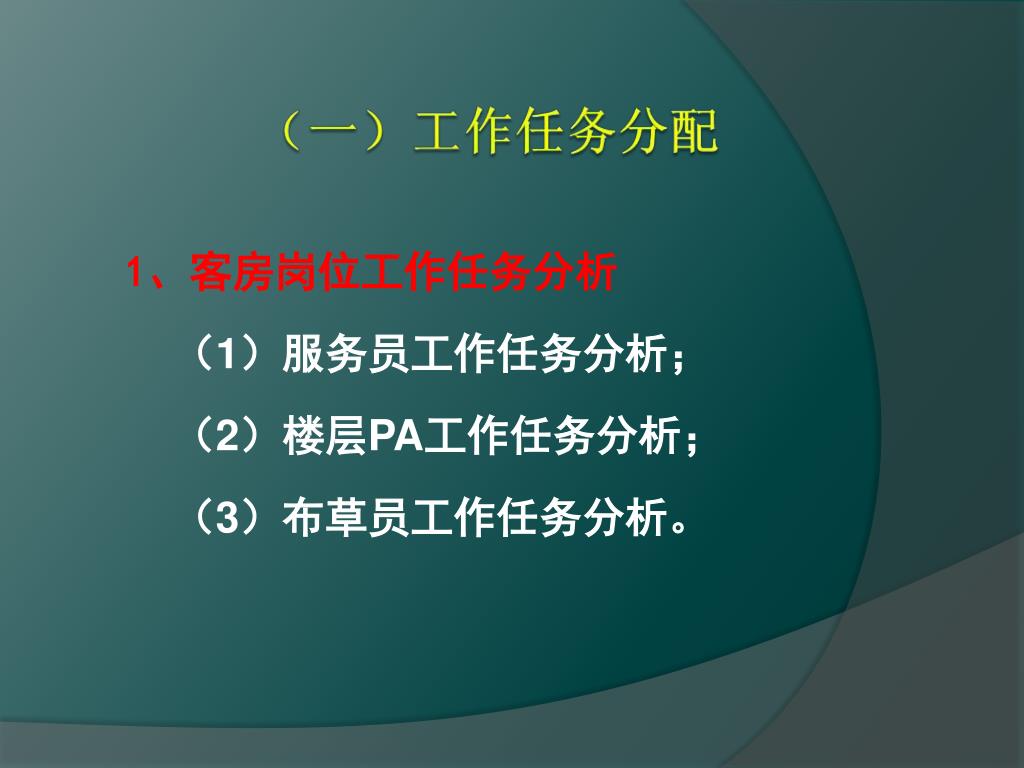 （一）工作任务分配

1、客房岗位工作任务分析

（1）服务员工作任务分析；

（2）楼层PA工作任务分析；

（3）布草员工作任务分析。